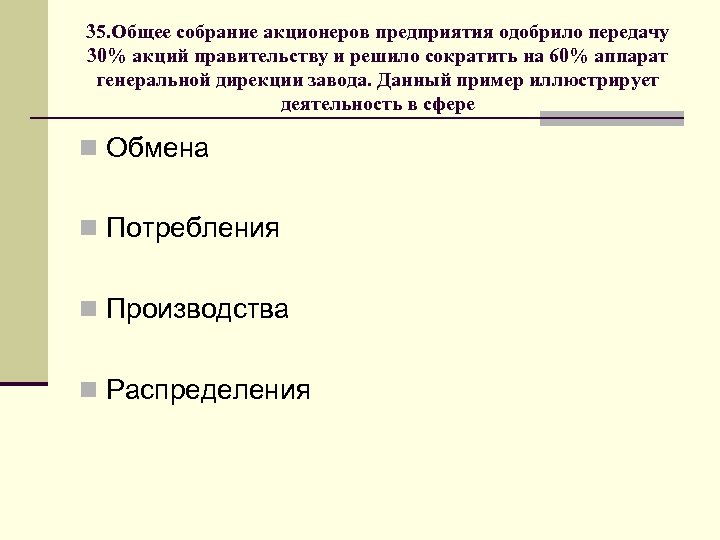 35.Общее собрание акционеров предприятия одобрило передачу 30% акций правительству и решило сократить на 60% аппарат генеральной дирекции завода. Данный пример иллюстрирует деятельность в сфере

Обмена

Потребления

Производства

Распределения